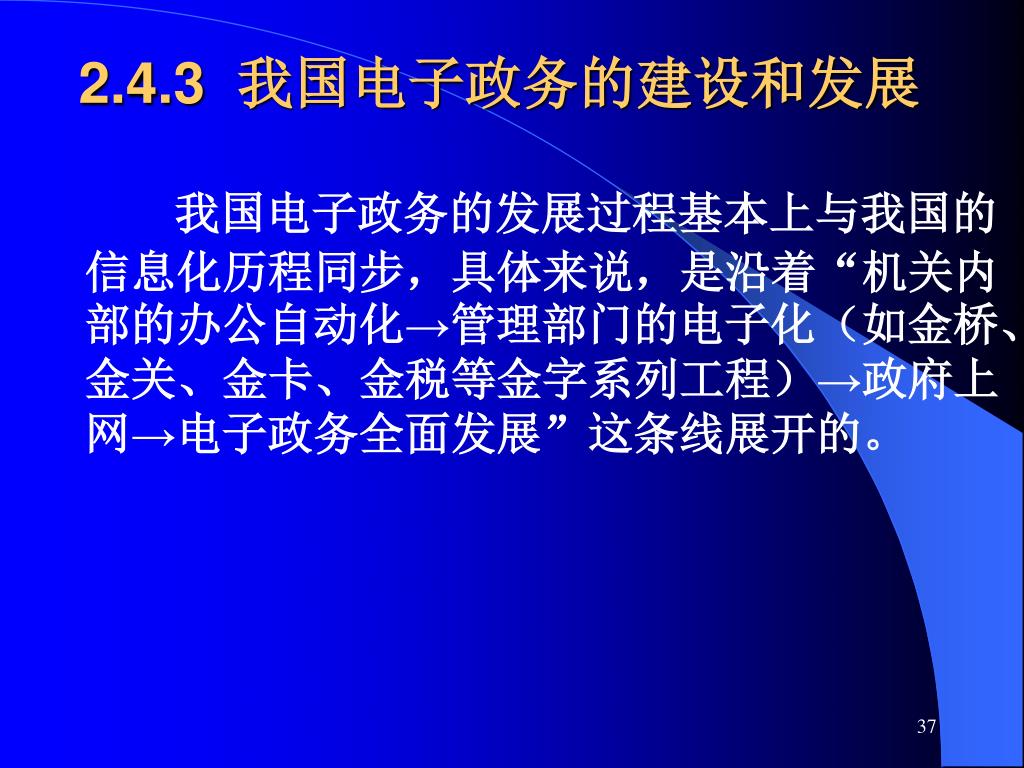 2.4.3 我国电子政务的建设和发展

我国电子政务的发展过程基本上与我国的信息化历程同步，具体来说，是沿着“机关内部的办公自动化→管理部门的电子化（如金桥、金关、金卡、金税等金字系列工程）→政府上网→电子政务全面发展”这条线展开的。

37